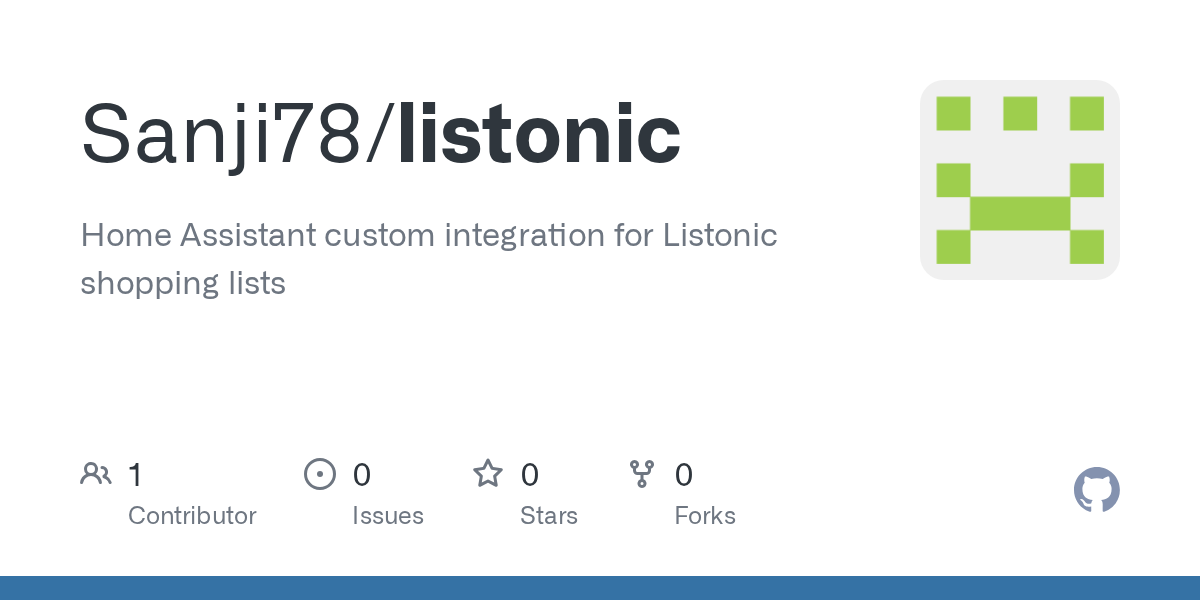 Sanji78/listonic

Home Assistant custom integration for Listonic shopping lists

1
Contributor

0
Issues

0
Stars

0
Forks